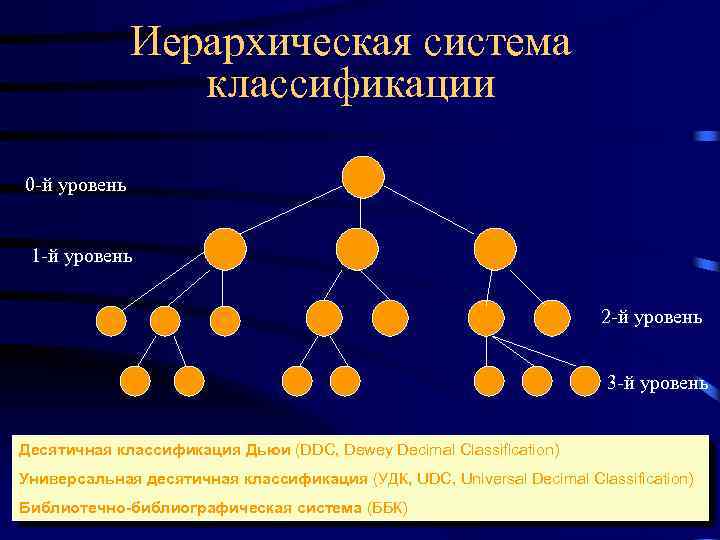 Иерархическая система классификации

0-й уровень

1-й уровень

2-й уровень

3-й уровень

Десятичная классификация Дьюи (DDC, Dewey Decimal Classification)

Универсальная десятичная классификация (УДК, UDC, Universal Decimal Classification)

Библиотечно-библиографическая система (ББК)